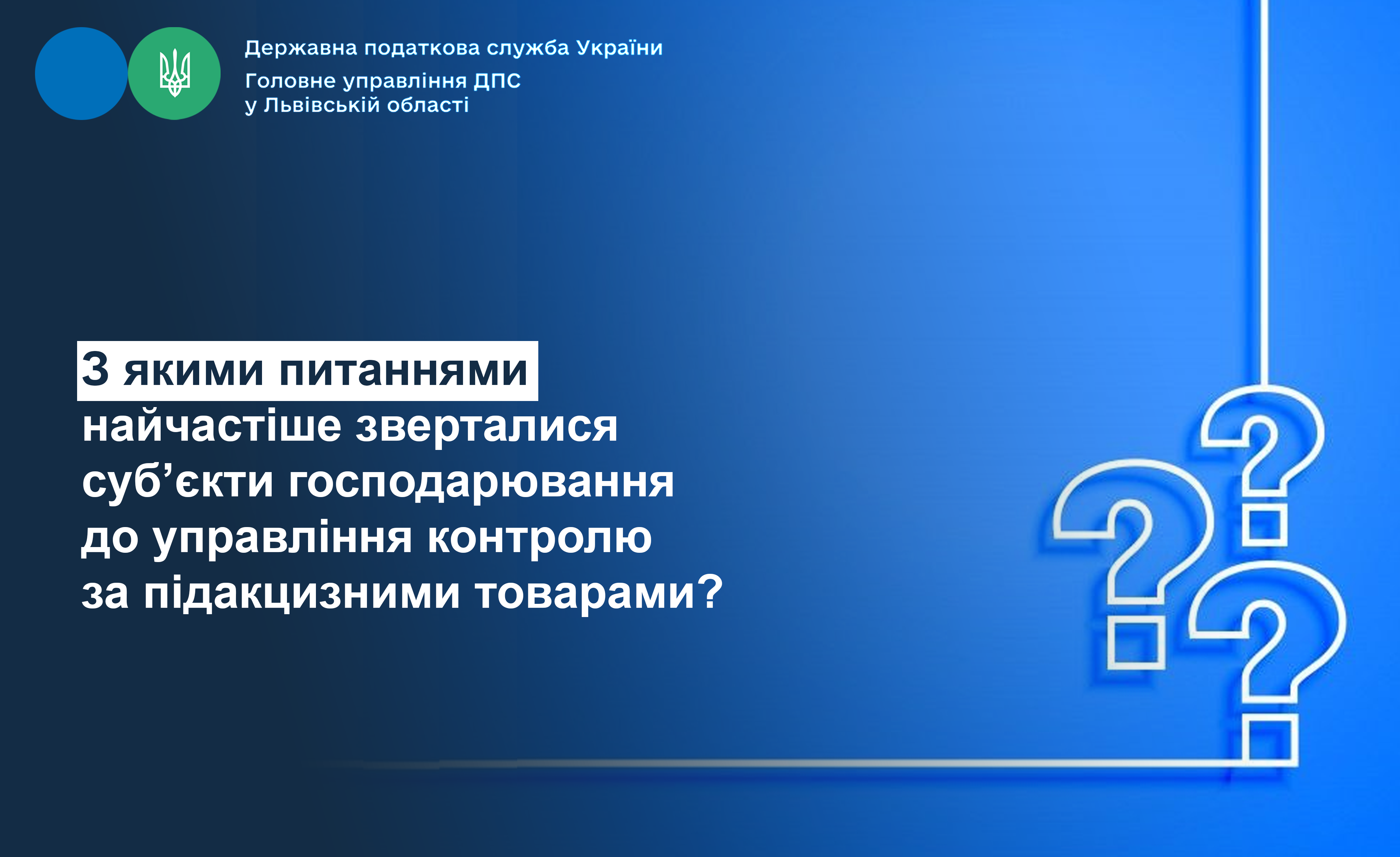 Державна податкова служба України
Головне управління ДПС у Львівській області

З якими питаннями найчастіше зверталися суб’єкти господарювання до управління контролю за підакцизними товарами?